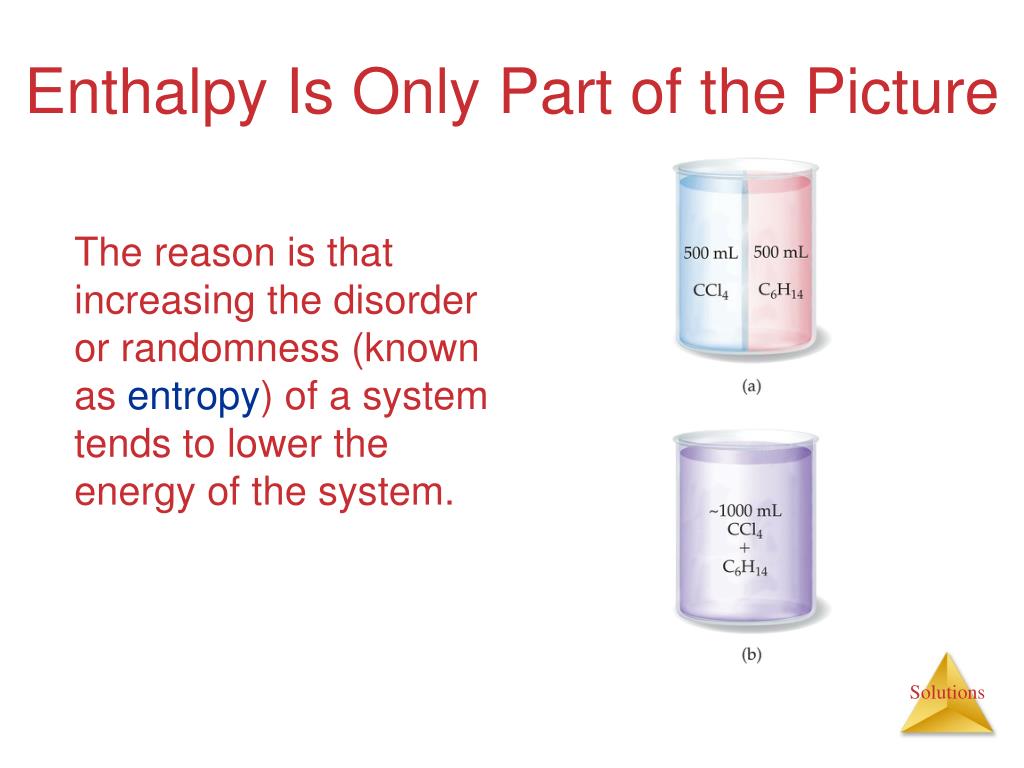 Enthalpy Is Only Part of the Picture

The reason is that increasing the disorder or randomness (known as entropy) of a system tends to lower the energy of the system.

500 mL $CCl_4$

500 mL $C_6H_{14}$

(a)

~1000 mL $CCl_4$ + $C_6H_{14}$

(b)

Solutions